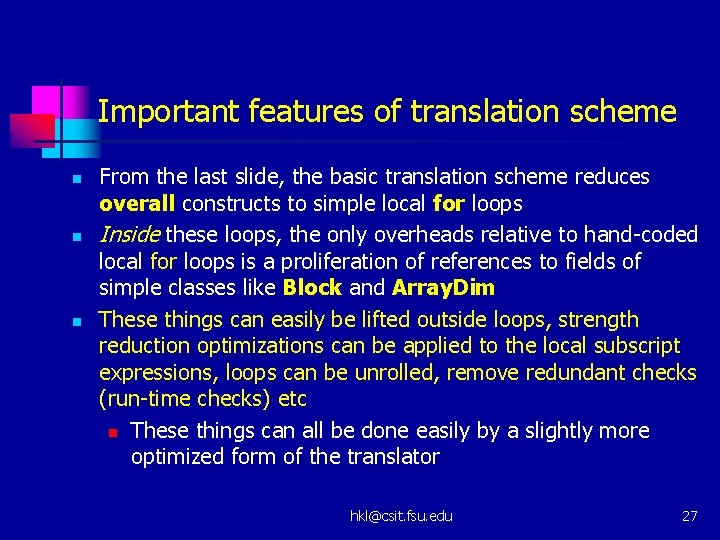 Important features of translation scheme

From the last slide, the basic translation scheme reduces overall constructs to simple local for loops

Inside these loops, the only overheads relative to hand-coded local for loops is a proliferation of references to fields of simple classes like Block and ArrayDim

These things can easily be lifted outside loops, strength reduction optimizations can be applied to the local subscript expressions, loops can be unrolled, remove redundant checks (run-time checks) etc

These things can all be done easily by a slightly more optimized form of the translator

hkl@csit.fsu.edu

27